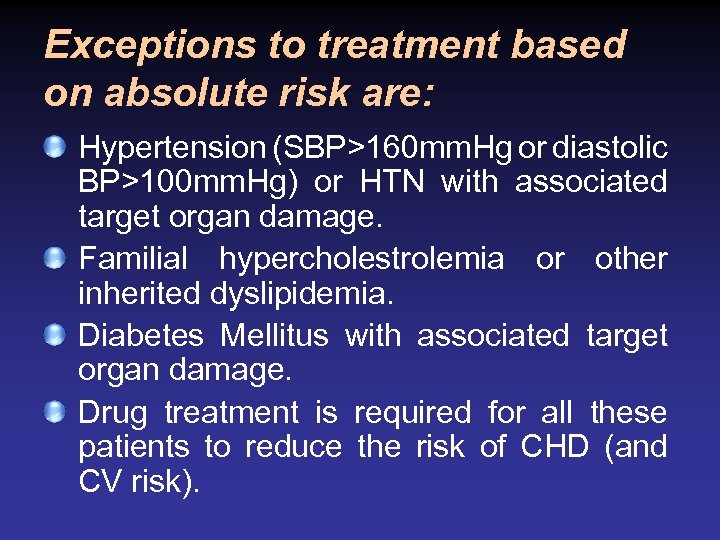 Exceptions to treatment based on absolute risk are:

Hypertension (SBP>160mmHg or diastolic BP>100mmHg) or HTN with associated target organ damage.

Familial hypercholestrolemia or other inherited dyslipidemia.

Diabetes Mellitus with associated target organ damage.

Drug treatment is required for all these patients to reduce the risk of CHD (and CV risk).